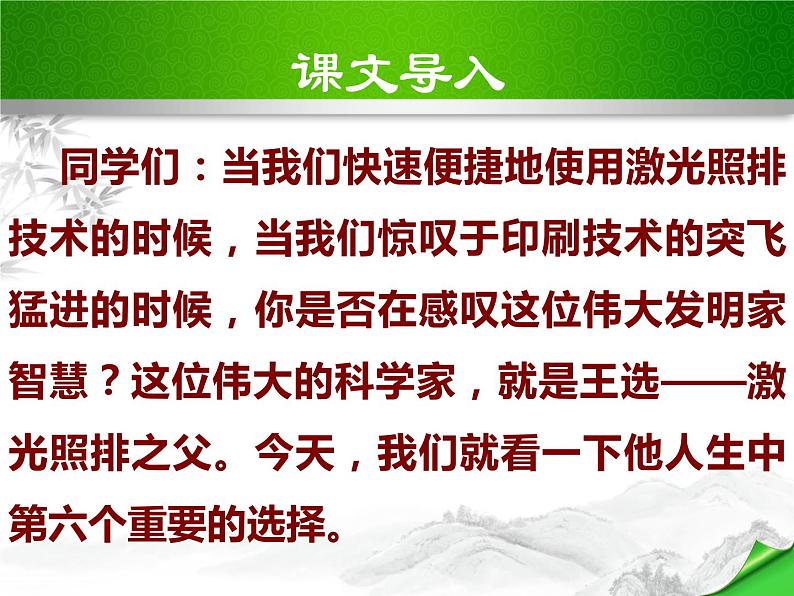 课文导入

同学们：当我们快速便捷地使用激光照排技术的时候，当我们惊叹于印刷技术的突飞猛进的时候，你是否在感叹这位伟大发明家智慧？这位伟大的科学家，就是王选——激光照排之父。今天，我们就看一下他人生中第六个重要的选择。